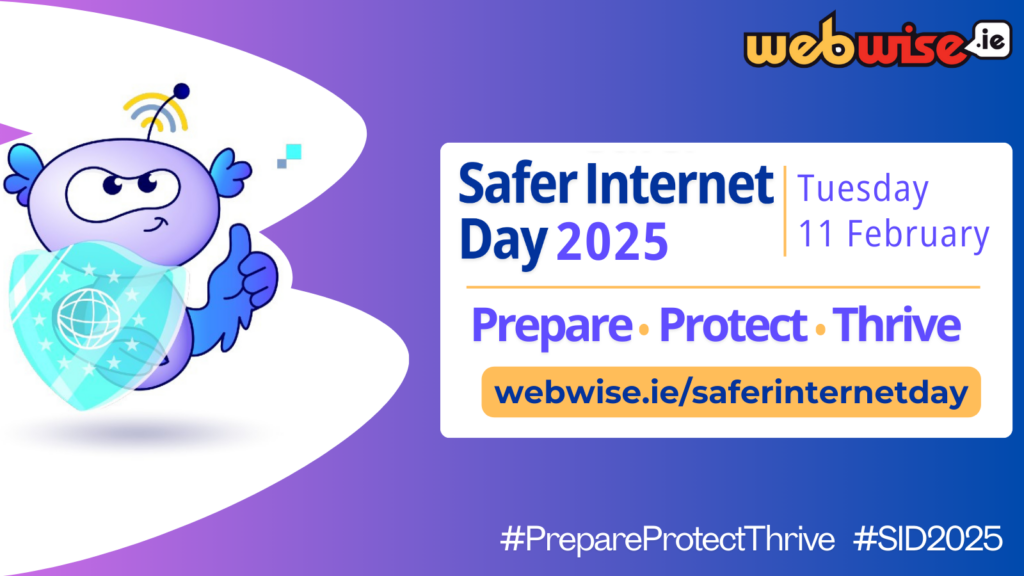 webwise.ie

Safer Internet Day 2025

Tuesday 11 February

Prepare • Protect • Thrive

webwise.ie/saferinternetday

#PrepareProtectThrive #SID2025